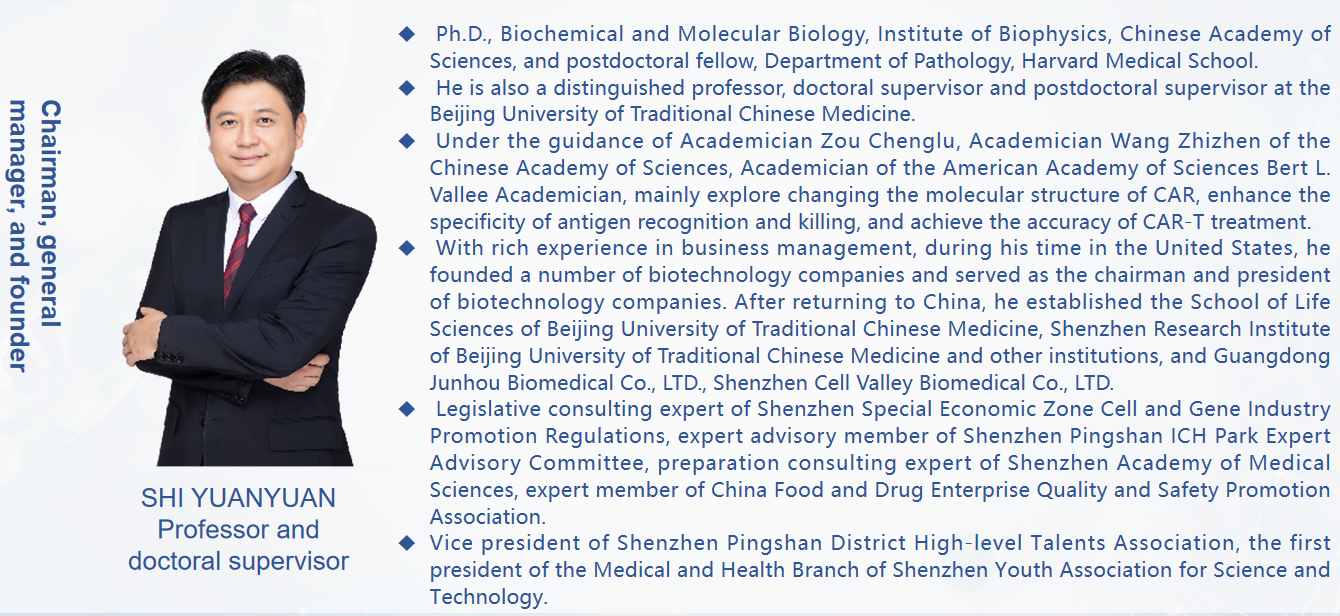 Chairman, general manager, and founder

SHI YUANYUAN
Professor and doctoral supervisor

◆ Ph.D., Biochemical and Molecular Biology, Institute of Biophysics, Chinese Academy of Sciences, and postdoctoral fellow, Department of Pathology, Harvard Medical School.
◆ He is also a distinguished professor, doctoral supervisor and postdoctoral supervisor at the Beijing University of Traditional Chinese Medicine.
◆ Under the guidance of Academician Zou Chenglu, Academician Wang Zhizhen of the Chinese Academy of Sciences, Academician of the American Academy of Sciences Bert L. Vallee Academician, mainly explore changing the molecular structure of CAR, enhance the specificity of antigen recognition and killing, and achieve the accuracy of CAR-T treatment.
◆ With rich experience in business management, during his time in the United States, he founded a number of biotechnology companies and served as the chairman and president of biotechnology companies. After returning to China, he established the School of Life Sciences of Beijing University of Traditional Chinese Medicine, Shenzhen Research Institute of Beijing University of Traditional Chinese Medicine and other institutions, and Guangdong Junhou Biomedical Co., LTD., Shenzhen Cell Valley Biomedical Co., LTD.
◆ Legislative consulting expert of Shenzhen Special Economic Zone Cell and Gene Industry Promotion Regulations, expert advisory member of Shenzhen Pingshan ICH Park Expert Advisory Committee, preparation consulting expert of Shenzhen Academy of Medical Sciences, expert member of China Food and Drug Enterprise Quality and Safety Promotion Association.
◆ Vice president of Shenzhen Pingshan District High-level Talents Association, the first president of the Medical and Health Branch of Shenzhen Youth Association for Science and Technology.